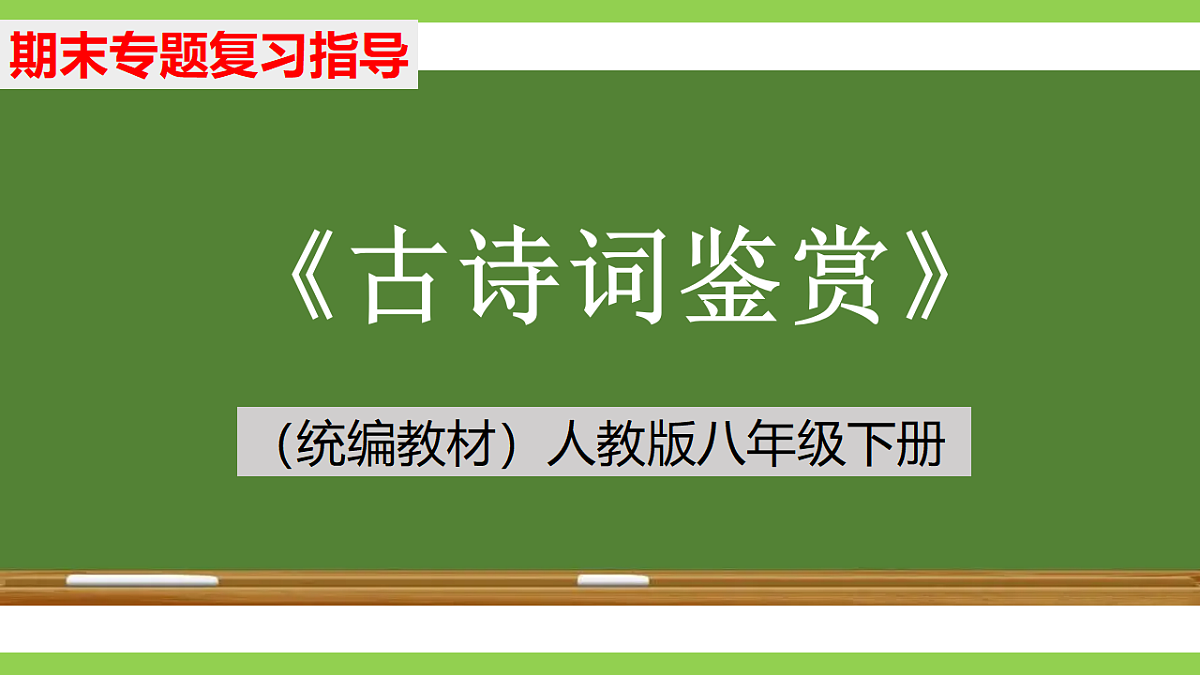 期末专题复习指导

《古诗词鉴赏》

（统编教材）人教版八年级下册